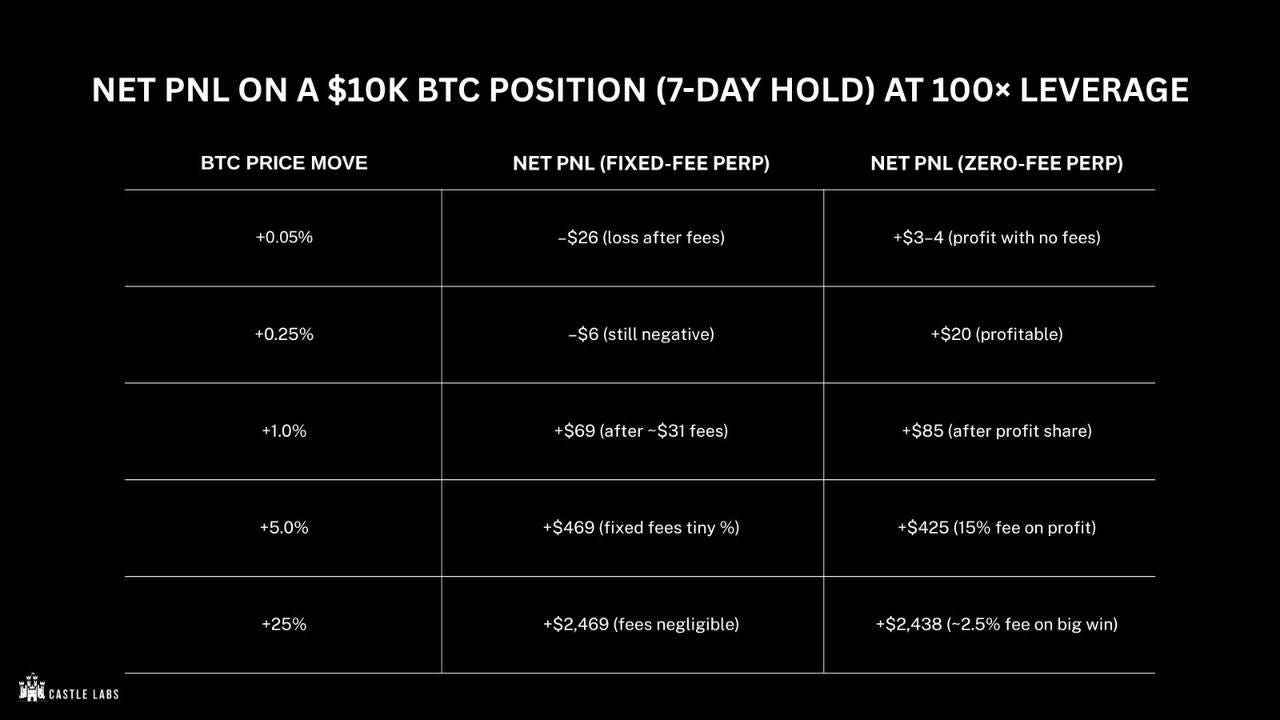 NET PNL ON A $10K BTC POSITION (7-DAY HOLD) AT 100× LEVERAGE

| BTC PRICE MOVE | NET PNL (FIXED-FEE PERP) | NET PNL (ZERO-FEE PERP) |
|---|---|---|
| +0.05% | –$26 (loss after fees) | +$3–4 (profit with no fees) |
| +0.25% | –$6 (still negative) | +$20 (profitable) |
| +1.0% | +$69 (after ~$31 fees) | +$85 (after profit share) |
| +5.0% | +$469 (fixed fees tiny %) | +$425 (15% fee on profit) |
| +25% | +$2,469 (fees negligible) | +$2,438 (~2.5% fee on big win) |

CASTLE LABS